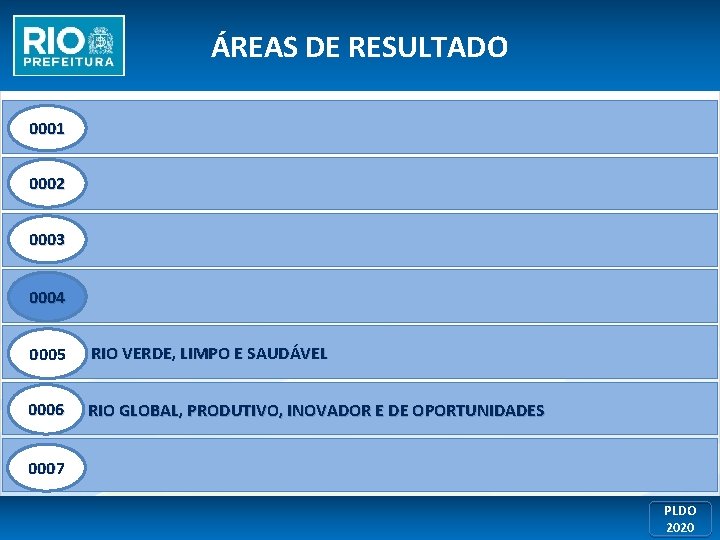 RIO PREFEITURA

ÁREAS DE RESULTADO

0001

0002

0003

0004

0005 RIO VERDE, LIMPO E SAUDÁVEL

0006 RIO GLOBAL, PRODUTIVO, INOVADOR E DE OPORTUNIDADES

0007

PLDO 2020